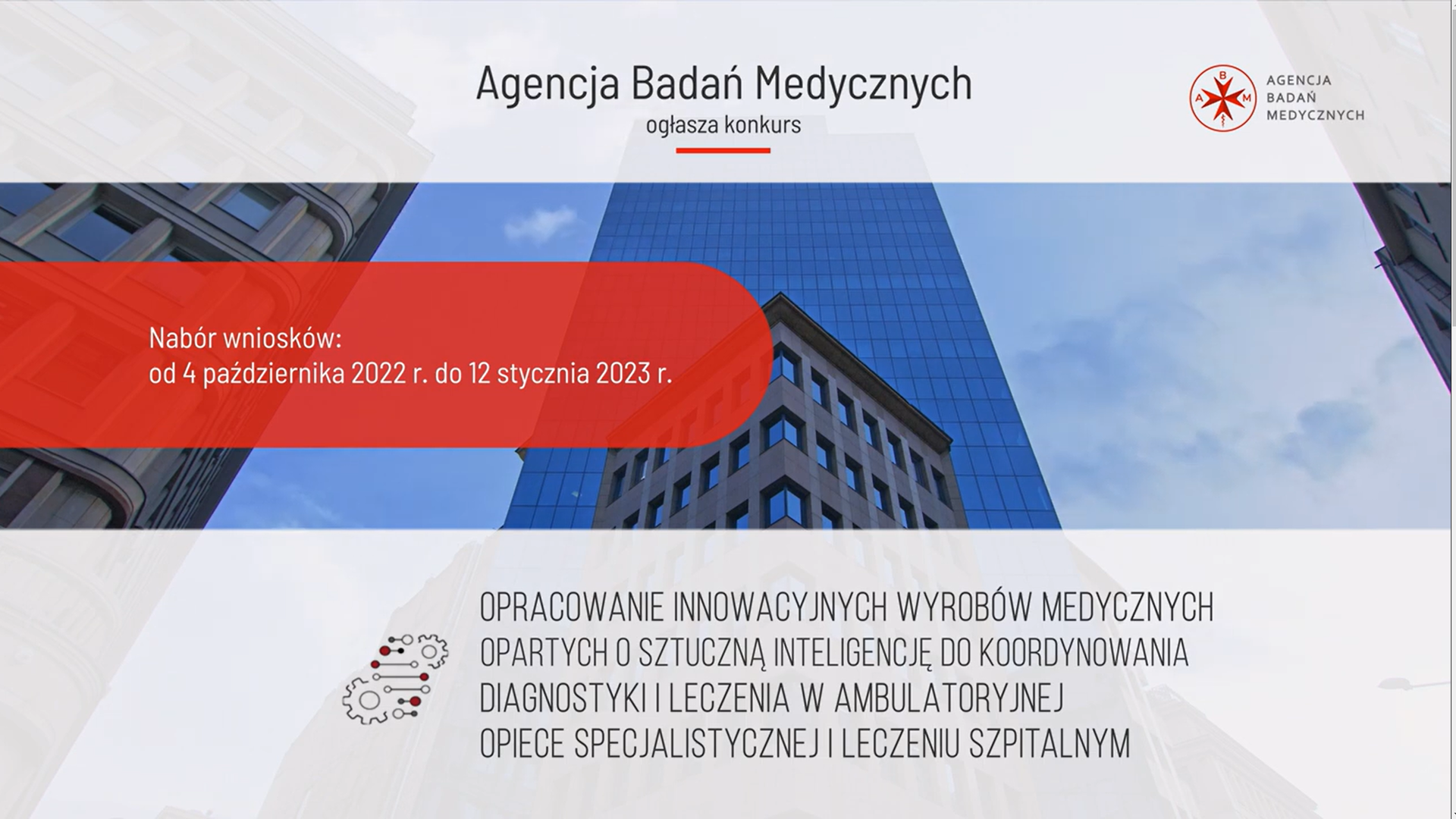 Agencja Badań Medycznych

ogłasza konkurs

A B M

AGENCJA BADAŃ MEDYCZNYCH

Nabór wniosków:
od 4 października 2022 r. do 12 stycznia 2023 r.

OPRACOWANIE INNOWACYJNYCH WYROBÓW MEDYCZNYCH OPARTYCH O SZTUCZNĄ INTELIGENCJĘ DO KOORDYNOWANIA DIAGNOSTYKI I LECZENIA W AMBULATORYJNEJ OPIECE SPECJALISTYCZNEJ I LECZENIU SZPITALNYM